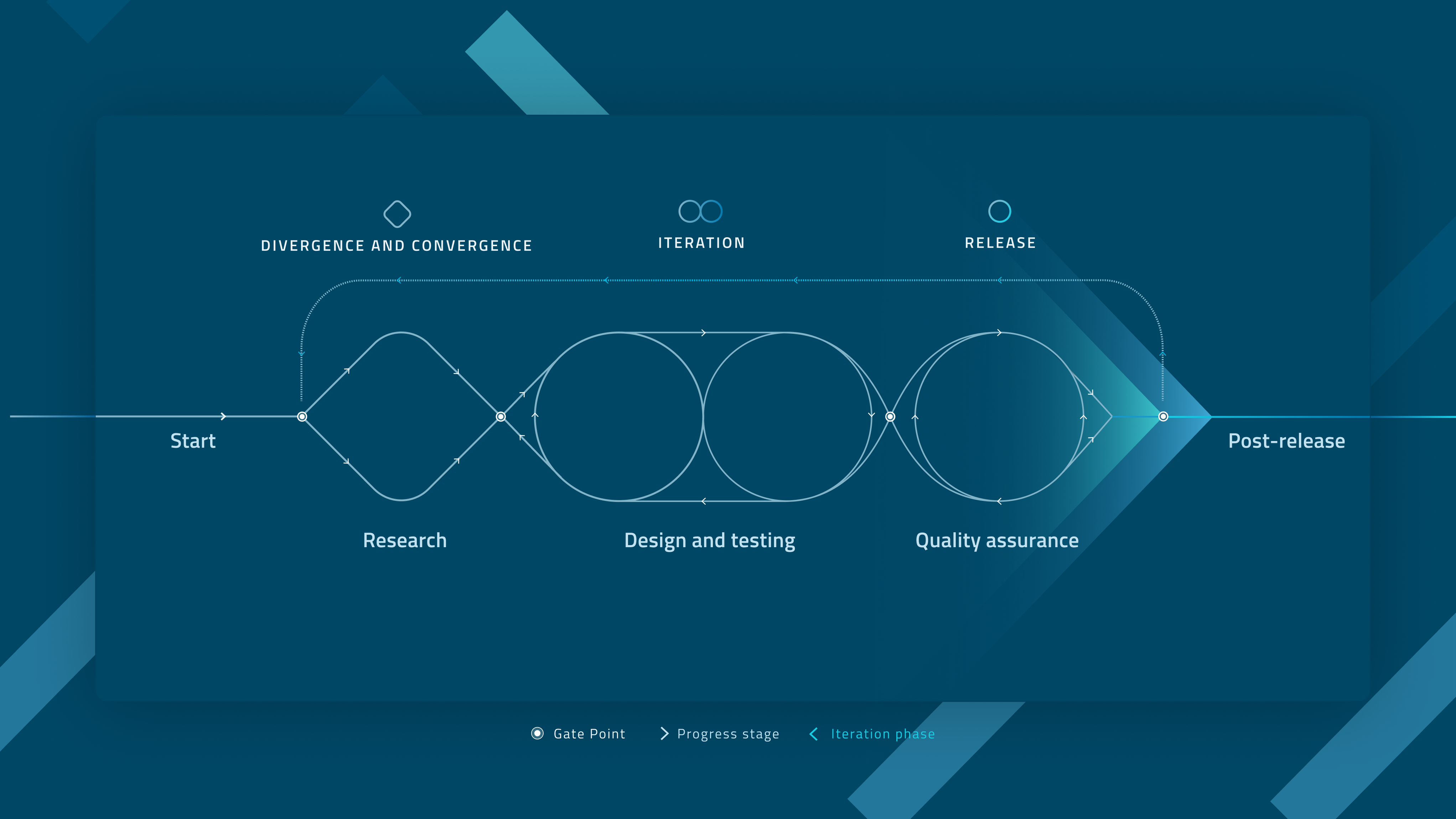 DIVERGENCE AND CONVERGENCE

ITERATION

RELEASE

Start

Post-release

Research

Design and testing

Quality assurance

Gate Point

Progress stage

Iteration phase